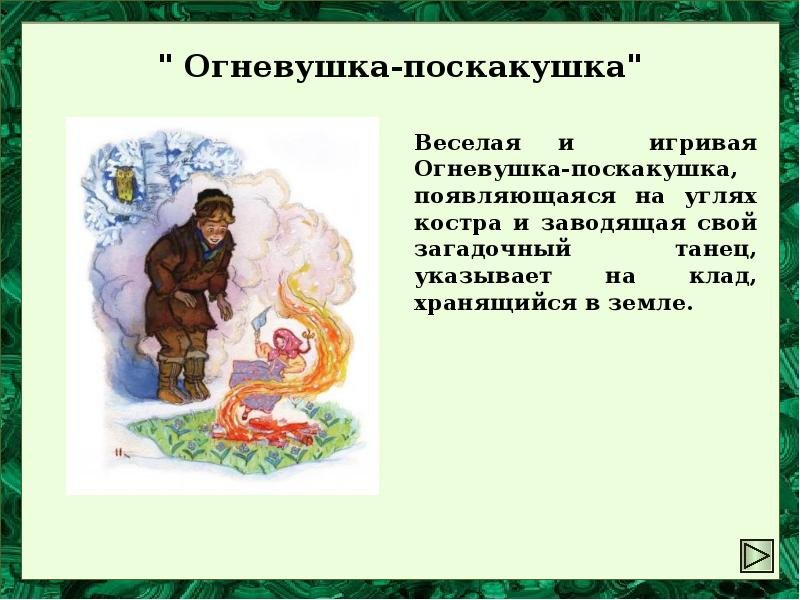 " Огневушка-поскакушка"

Веселая и игривая Огневушка-поскакушка, появляющаяся на углях костра и заводящая свой загадочный танец, указывает на клад, хранящийся в земле.